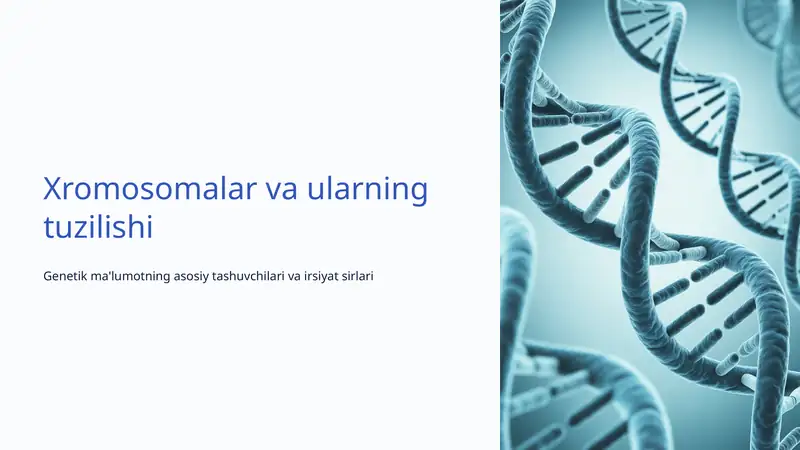 Xromosomalar va ularning tuzilishi

Genetik ma'lumotning asosiy tashuvchilari va irsiyat sirlari